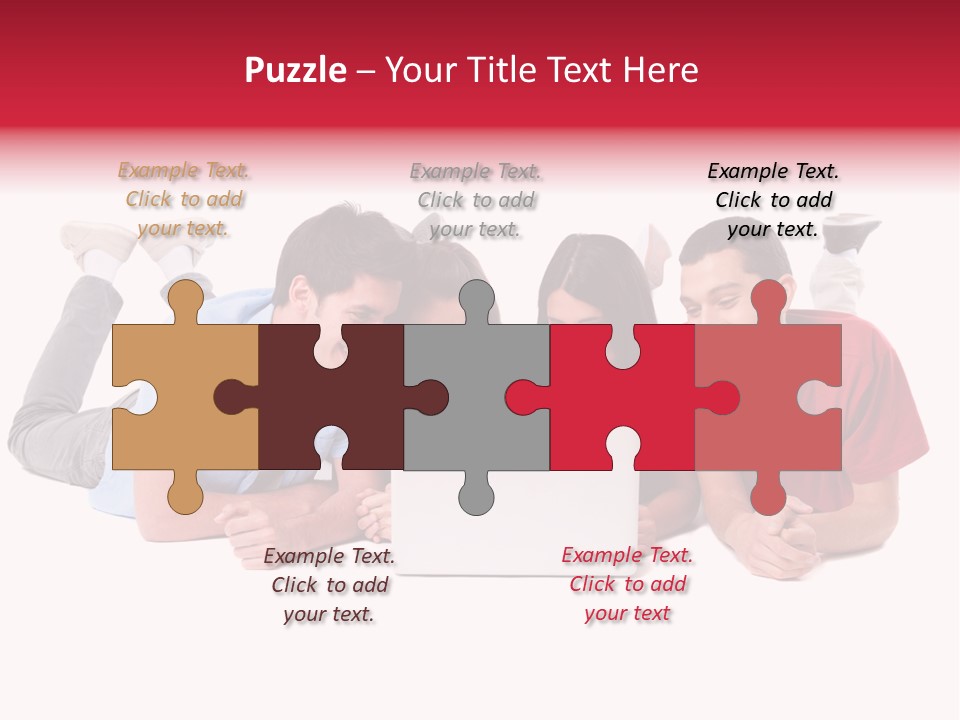 Puzzle – Your Title Text Here

Example Text. Click to add your text.

Example Text. Click to add your text.

Example Text. Click to add your text.

Example Text. Click to add your text.

Example Text. Click to add your text